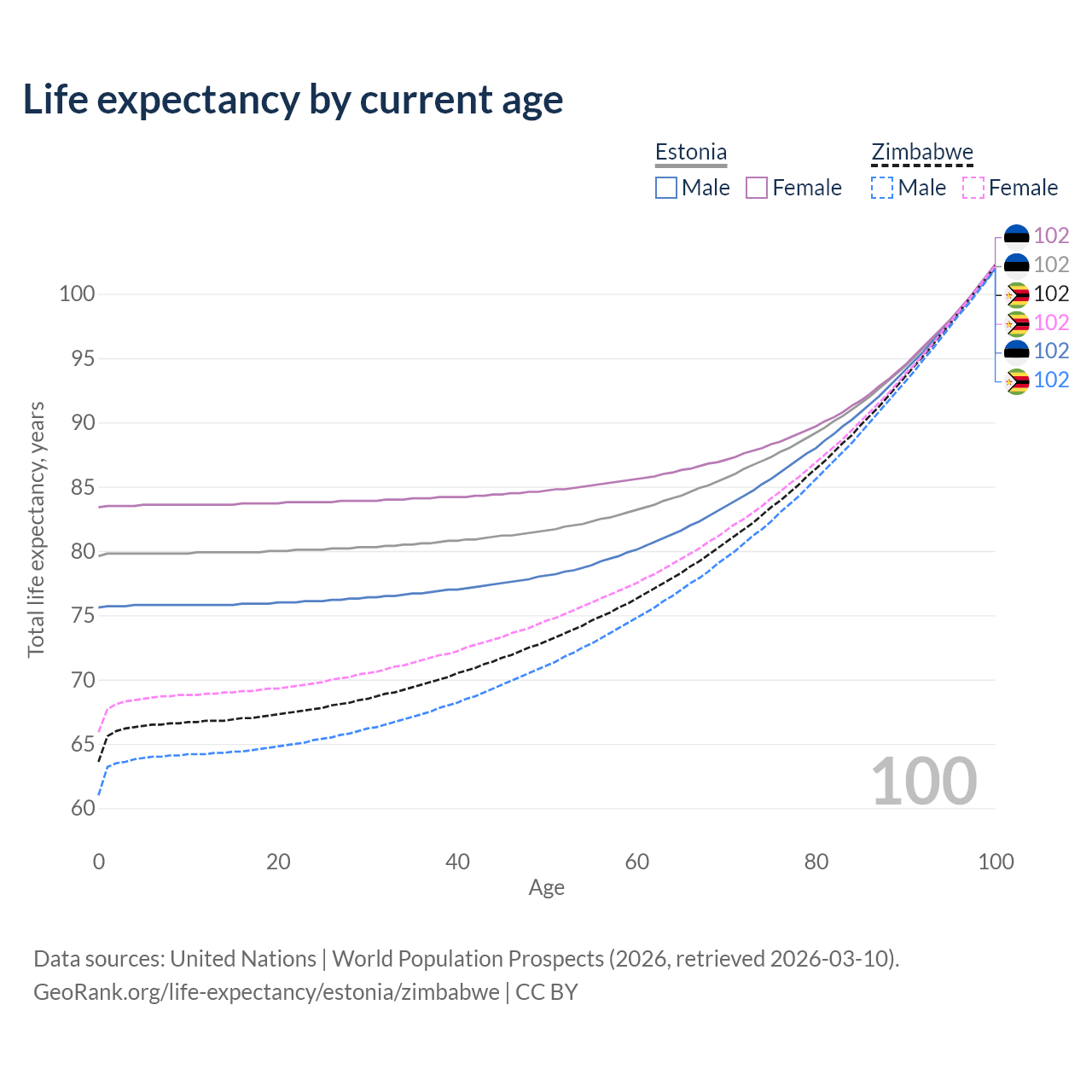 Life expectancy by current age

Estonia
Male Female

Zimbabwe
Male Female

102
102
102
102
102
102

Total life expectancy, years

100
95
90
85
80
75
70
65
60

100

0 20 40 60 80 100
Age

Data sources: United Nations | World Population Prospects (2026, retrieved 2026-03-10).
GeoRank.org/life-expectancy/estonia/zimbabwe | CC BY